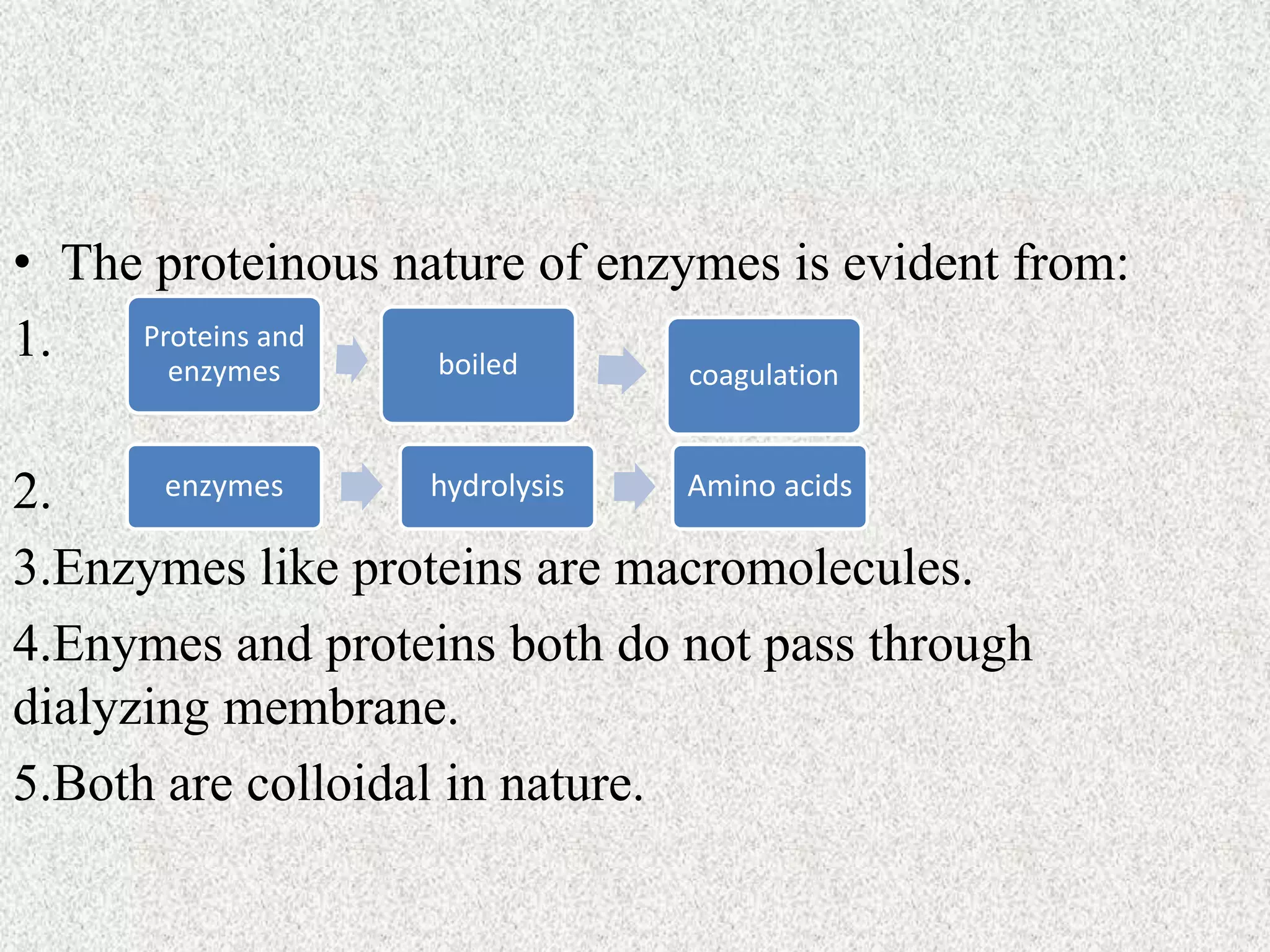 • The proteinous nature of enzymes is evident from:

1. Proteins and enzymes boiled coagulation

2. enzymes hydrolysis Amino acids

3.Enzymes like proteins are macromolecules.

4.Enymes and proteins both do not pass through dialyzing membrane.

5.Both are colloidal in nature.